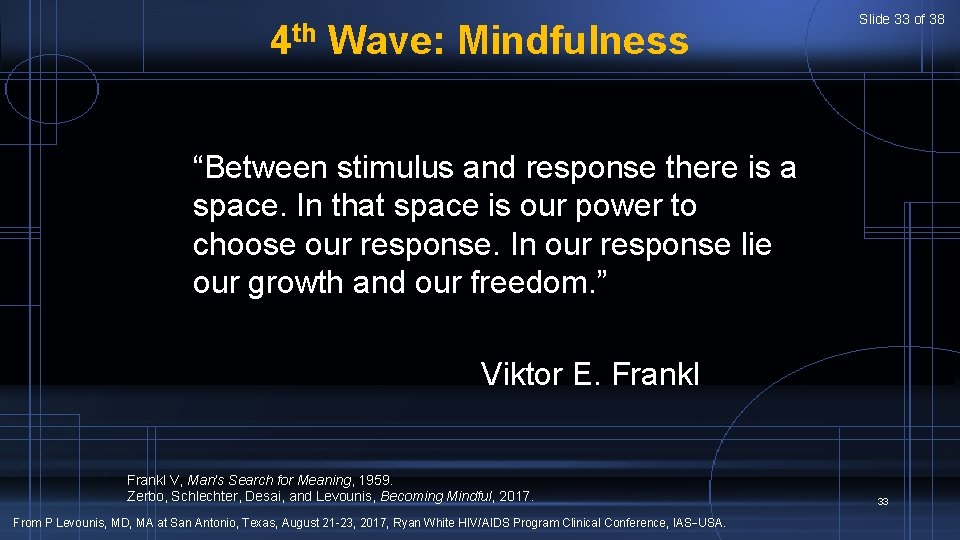 4th Wave: Mindfulness

Slide 33 of 38

“Between stimulus and response there is a space. In that space is our power to choose our response. In our response lie our growth and our freedom.”

Viktor E. Frankl

Frankl V, Man's Search for Meaning, 1959.
Zerbo, Schlechter, Desai, and Levounis, Becoming Mindful, 2017.

33

From P Levounis, MD, MA at San Antonio, Texas, August 21-23, 2017, Ryan White HIV/AIDS Program Clinical Conference, IAS–USA.